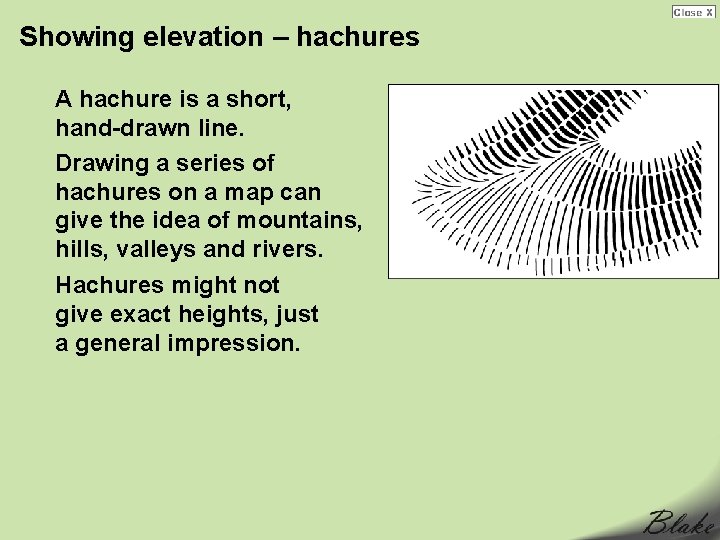 Close X

Showing elevation – hachures

A hachure is a short, hand-drawn line.

Drawing a series of hachures on a map can give the idea of mountains, hills, valleys and rivers.

Hachures might not give exact heights, just a general impression.

Blake